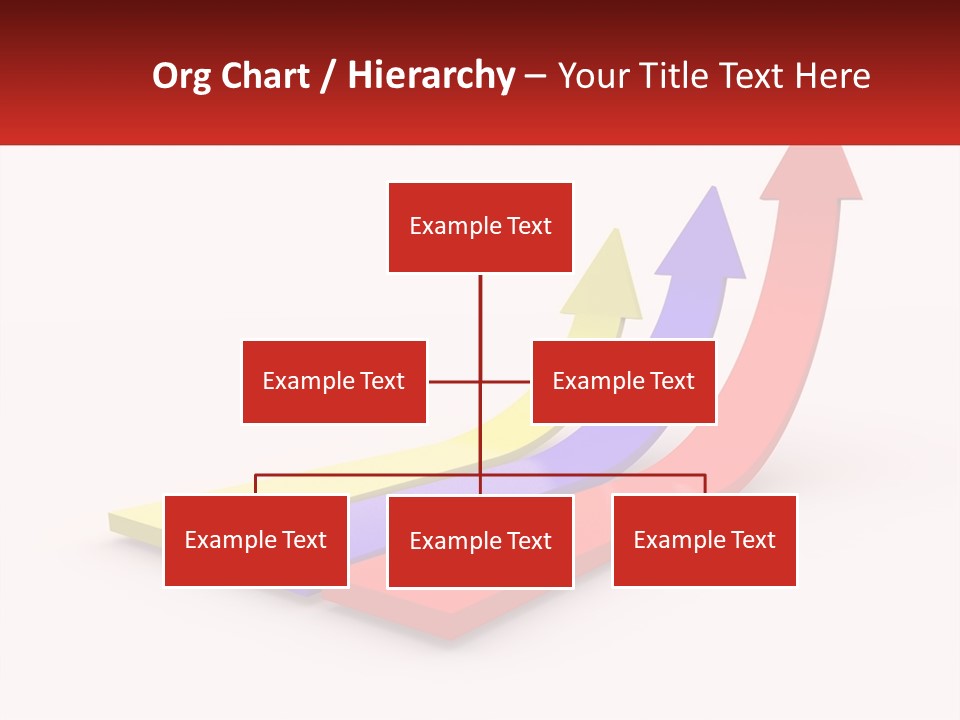 Org Chart / Hierarchy – Your Title Text Here

Example Text

Example Text

Example Text

Example Text

Example Text

Example Text